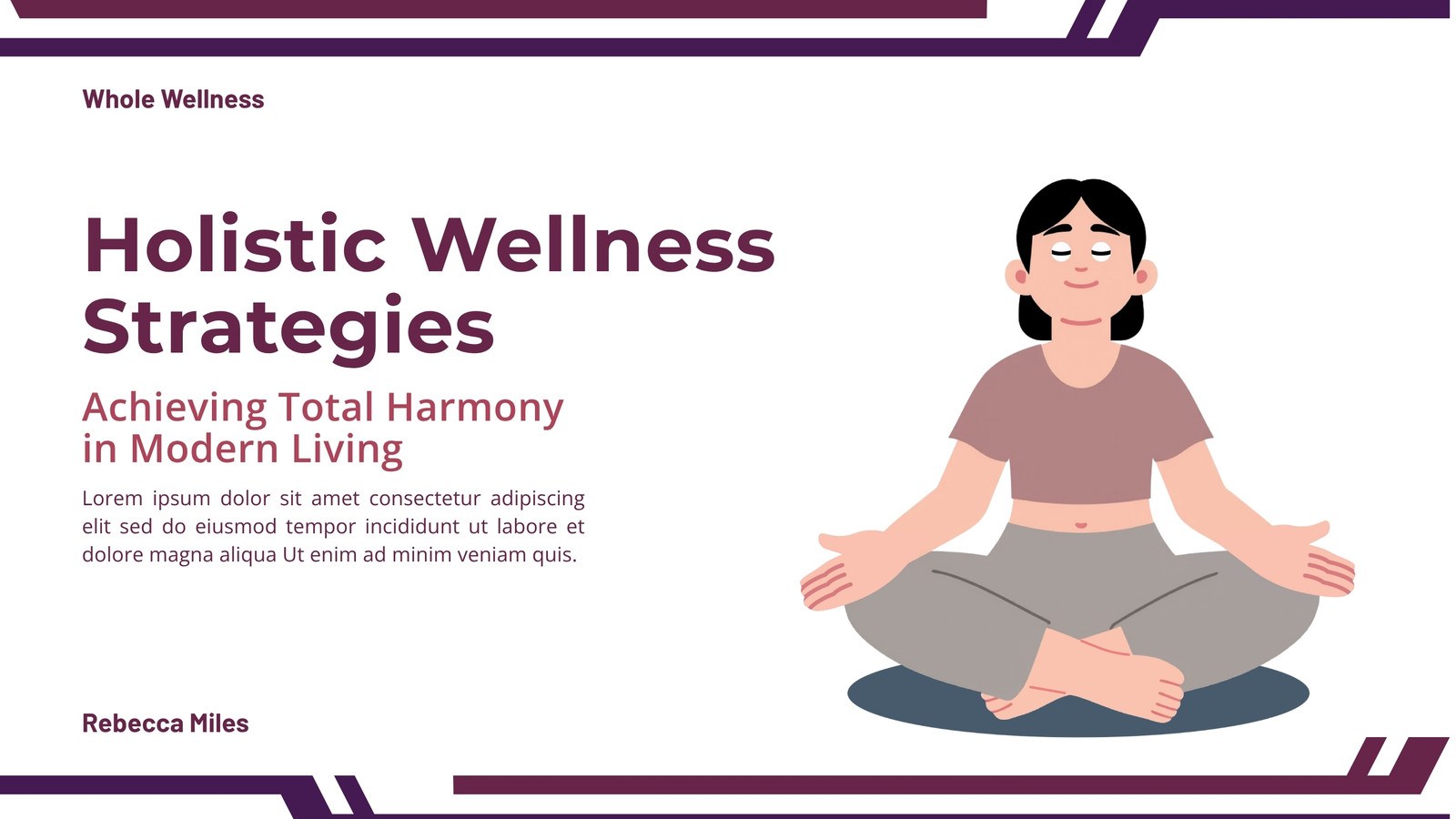 Whole Wellness

Holistic Wellness Strategies

Achieving Total Harmony in Modern Living

Lorem ipsum dolor sit amet consectetur adipiscing elit sed do eiusmod tempor incididunt ut labore et dolore magna aliqua Ut enim ad minim veniam quis.

Rebecca Miles